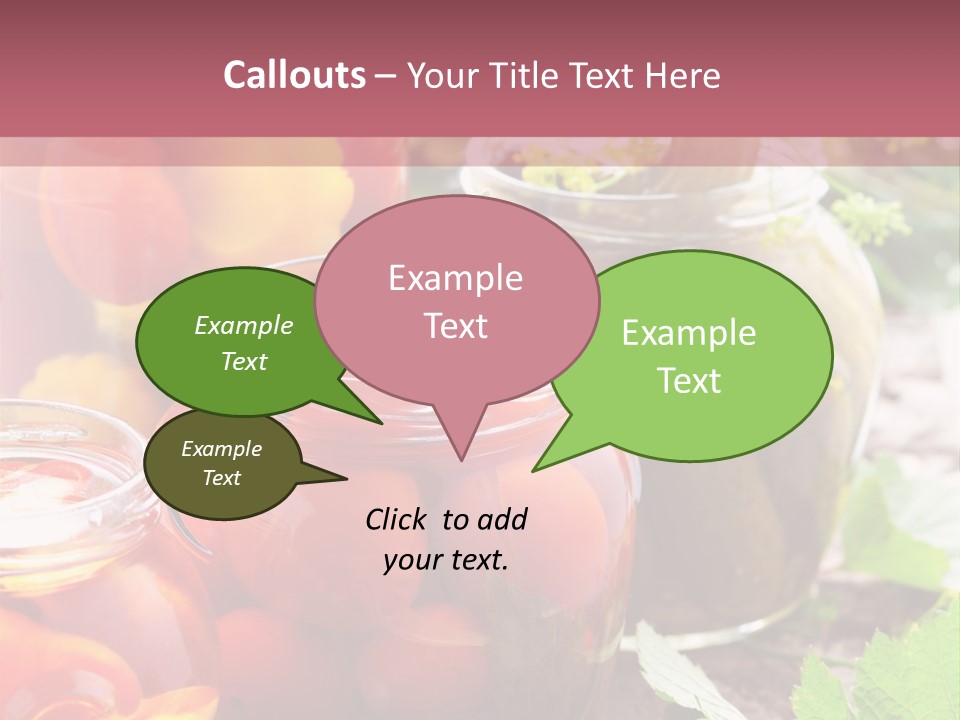 Callouts – Your Title Text Here

Example Text

Example Text

Example Text

Example Text

Click to add your text.